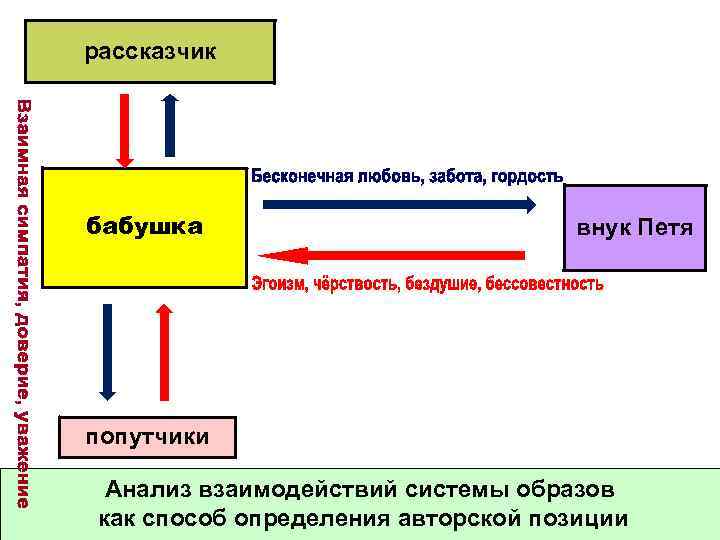 рассказчик

Взаимная симпатия, доверие, уважение

бабушка

Бесконечная любовь, забота, гордость

внук Петя

Эгоизм, чёрствость, бездушие, бессовестность

попутчики

Анализ взаимодействий системы образов
как способ определения авторской позиции